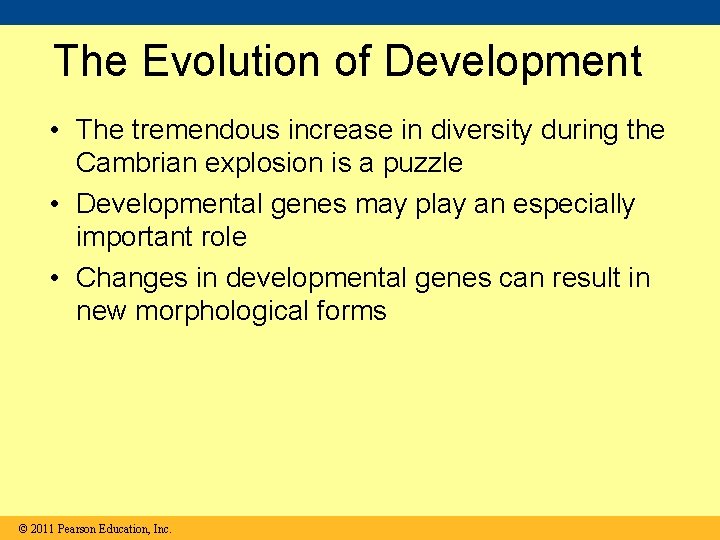 The Evolution of Development

• The tremendous increase in diversity during the Cambrian explosion is a puzzle

• Developmental genes may play an especially important role

• Changes in developmental genes can result in new morphological forms

© 2011 Pearson Education, Inc.